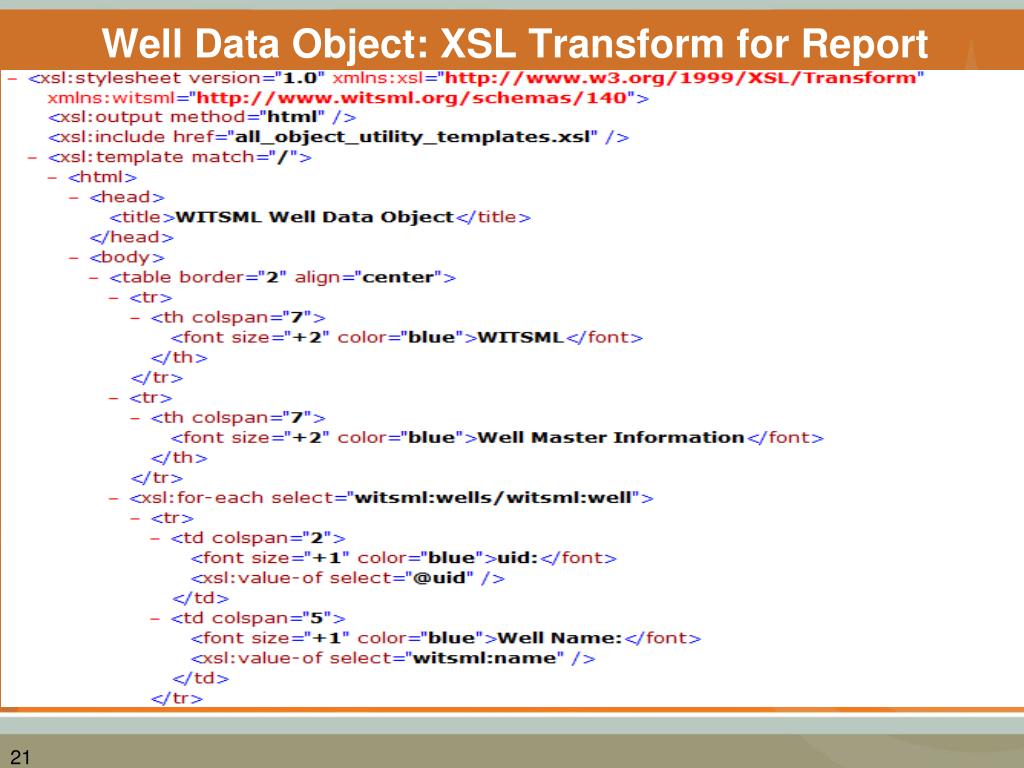 Well Data Object: XSL Transform for Report

- <xsl:stylesheet version="1.0" xmlns:xsl="http://www.w3.org/1999/XSL/Transform" xmlns:witsml="http://www.witsml.org/schemas/140">
<xsl:output method="html" />
<xsl:include href="all_object_utility_templates.xsl" />
- <xsl:template match="/">
- <html>
- <head>
<title>WITSML Well Data Object</title>
</head>
- <body>
- <table border="2" align="center">
- <tr>
- <th colspan="7">
<font size="+2" color="blue">WITSML</font>
</th>
</tr>
- <tr>
- <th colspan="7">
<font size="+2" color="blue">Well Master Information</font>
</th>
</tr>
- <xsl:for-each select="witsml:wells/witsml:well">
- <tr>
- <td colspan="2">
<font size="+1" color="blue">uid:</font>
<xsl:value-of select="@uid" />
</td>
- <td colspan="5">
<font size="+1" color="blue">Well Name:</font>
<xsl:value-of select="witsml:name" />
</td>
</tr>

21